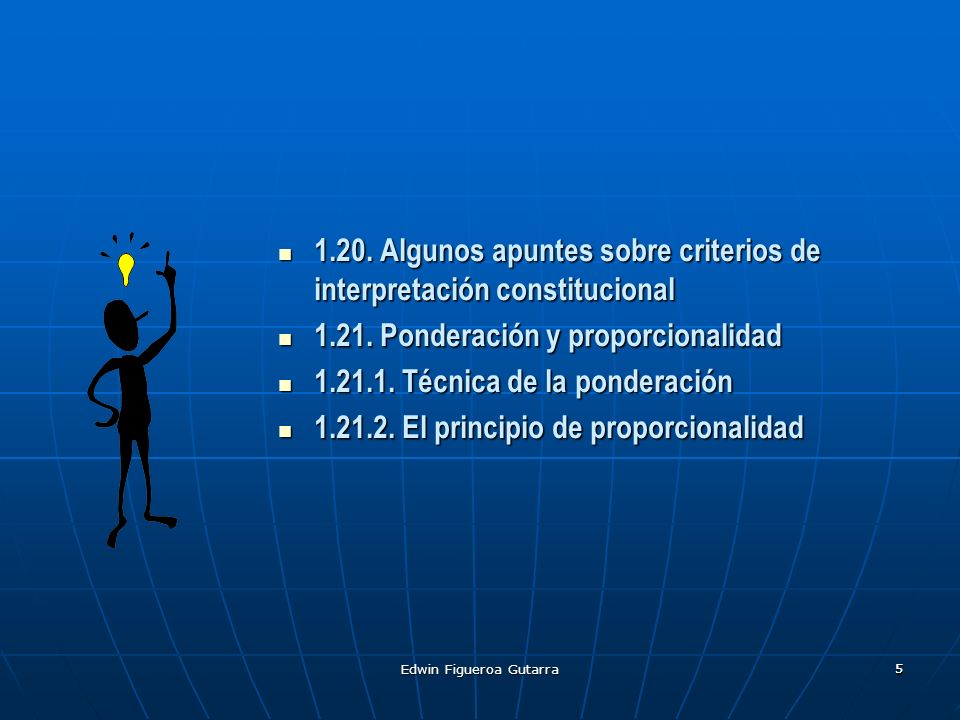 - 1.20. Algunos apuntes sobre criterios de interpretación constitucional
- 1.21. Ponderación y proporcionalidad
- 1.21.1. Técnica de la ponderación
- 1.21.2. El principio de proporcionalidad

Edwin Figueroa Gutarra

5